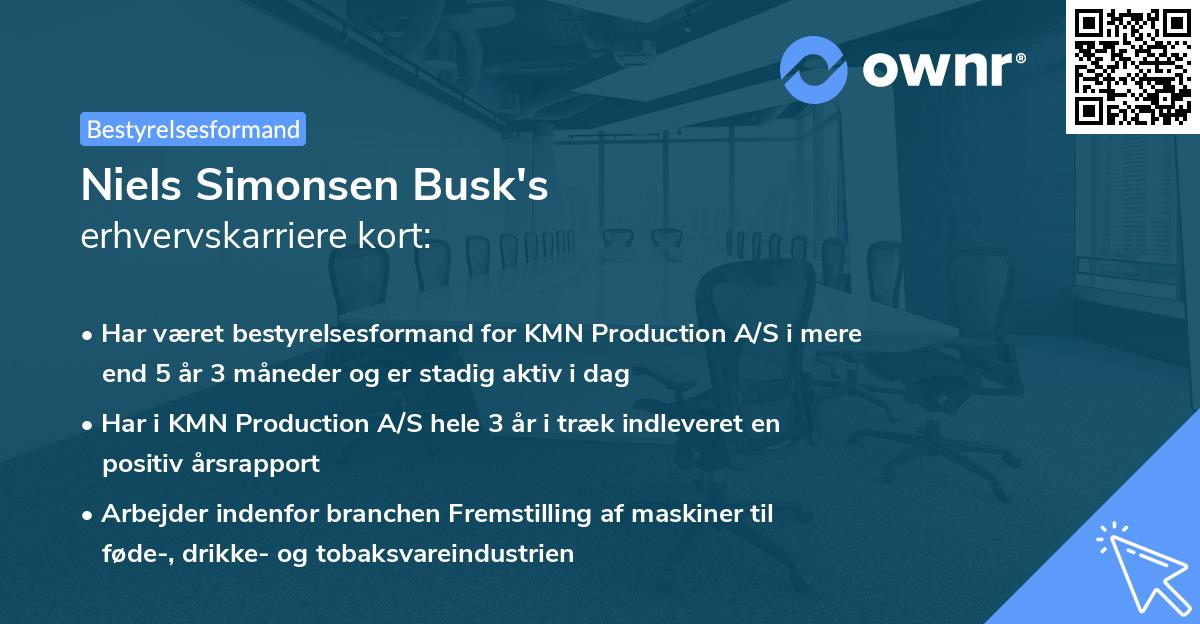 ownr®

Bestyrelsesformand

Niels Simonsen Busk's
erhvervskarriere kort:

• Har været bestyrelsesformand for KMN Production A/S i mere end 5 år 3 måneder og er stadig aktiv i dag

• Har i KMN Production A/S hele 3 år i træk indleveret en positiv årsrapport

• Arbejder indenfor branchen Fremstilling af maskiner til føde-, drikke- og tobaksvareindustrien